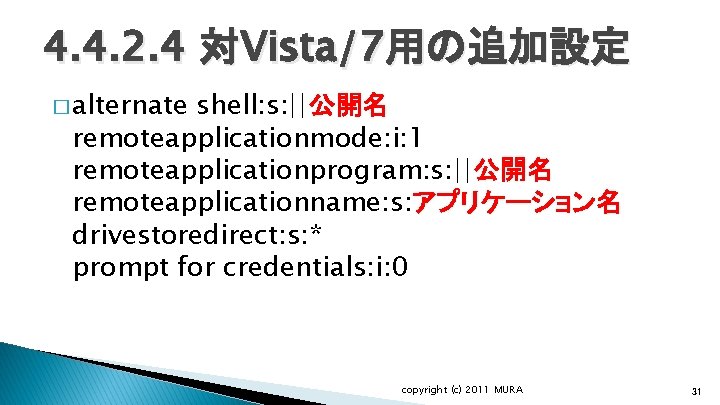 4.4.2.4 対Vista/7用の追加設定

□ alternate shell:s:||公開名
remoteapplicationmode:i:1
remoteapplicationprogram:s:||公開名
remoteapplicationname:s:アプリケーション名
drivestoredirect:s:*
prompt for credentials:i:0

copyright (c) 2011 MURA

31